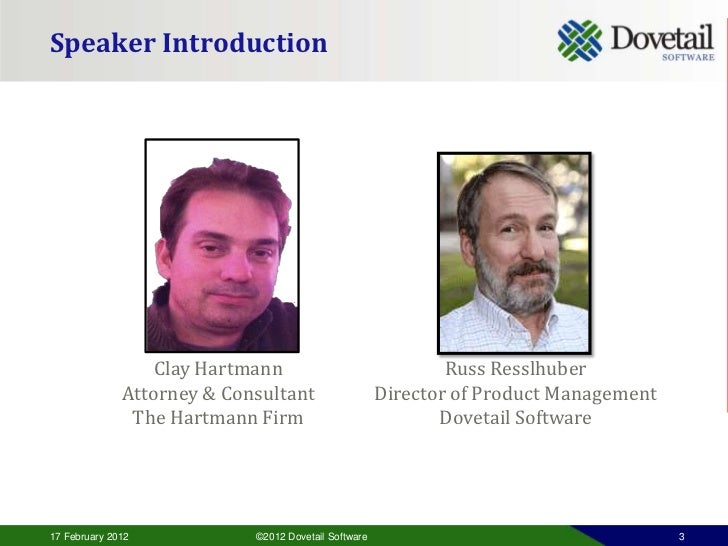 Speaker Introduction

Dovetail
SOFTWARE

Clay Hartmann
Attorney & Consultant
The Hartmann Firm

Russ Resslhuber
Director of Product Management
Dovetail Software

17 February 2012

©2012 Dovetail Software

3